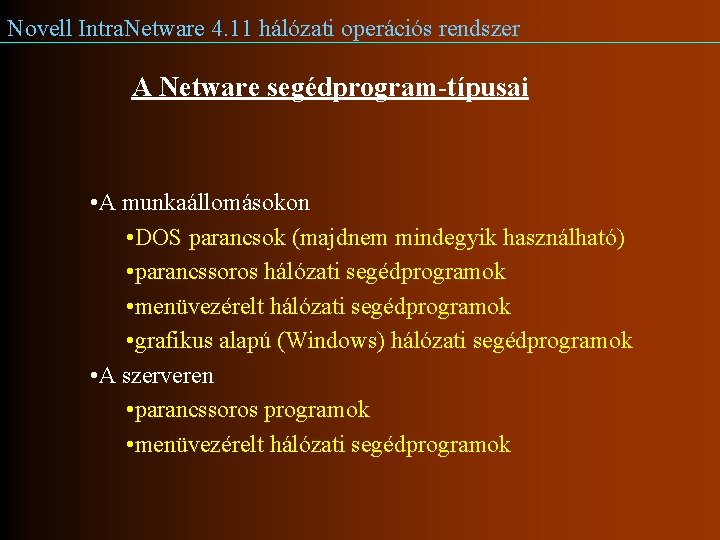 Novell IntraNetware 4.11 hálózati operációs rendszer

A Netware segédprogram-típusai

•A munkaállomásokon
•DOS parancsok (majdnem mindegyik használható)
•parancssoros hálózati segédprogramok
•menüvezérelt hálózati segédprogramok
•grafikus alapú (Windows) hálózati segédprogramok
•A szerveren
•parancssoros programok
•menüvezérelt hálózati segédprogramok